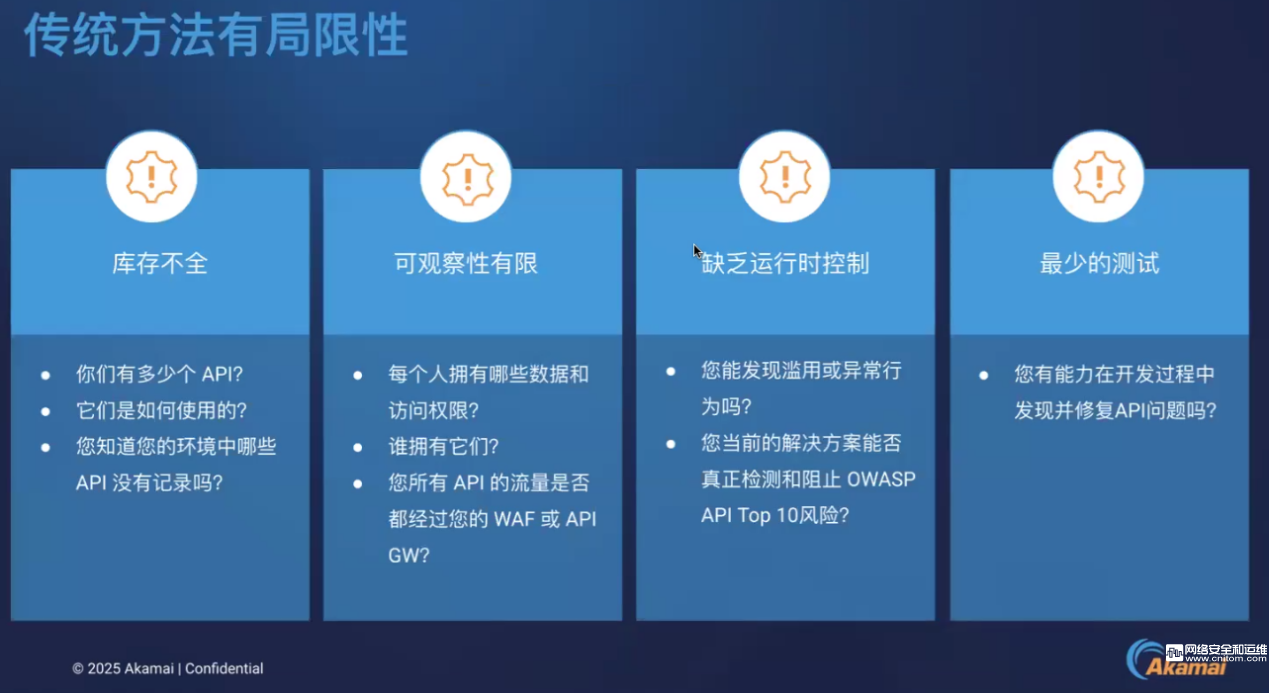 传统方法有局限性

库存不全

- 你们有多少个 API?
- 它们是如何使用的?
- 您知道您的环境中哪些 API 没有记录吗?

可观察性有限

- 每个人拥有哪些数据和访问权限?
- 谁拥有它们?
- 您所有 API 的流量是否都经过您的 WAF 或 API GW?

缺乏运行时控制

- 您能发现滥用或异常行为吗?
- 您当前的解决方案能否真正检测和阻止 OWASP API Top 10风险?

最少的测试

- 您有能力在开发过程中发现并修复API问题吗?

© 2025 Akamai | Confidential

Akamai

网络安全和运维
www.cnitom.com